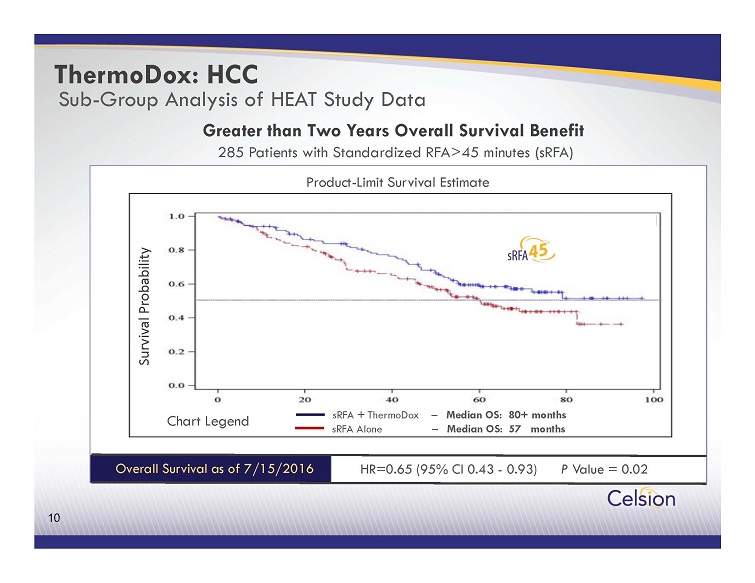 ThermoDox: HCC
Sub-Group Analysis of HEAT Study Data

Greater than Two Years Overall Survival Benefit
285 Patients with Standardized RFA>45 minutes (sRFA)

Product-Limit Survival Estimate

Survival Probability

1.0
0.8
0.6
0.4
0.2
0.0

0 20 40 60 80 100

sRFA45

Chart Legend
sRFA + ThermoDox – Median OS: 80+ months
sRFA Alone – Median OS: 57 months

Overall Survival as of 7/15/2016
HR=0.65 (95% CI 0.43 - 0.93) P Value = 0.02

Celsion

10